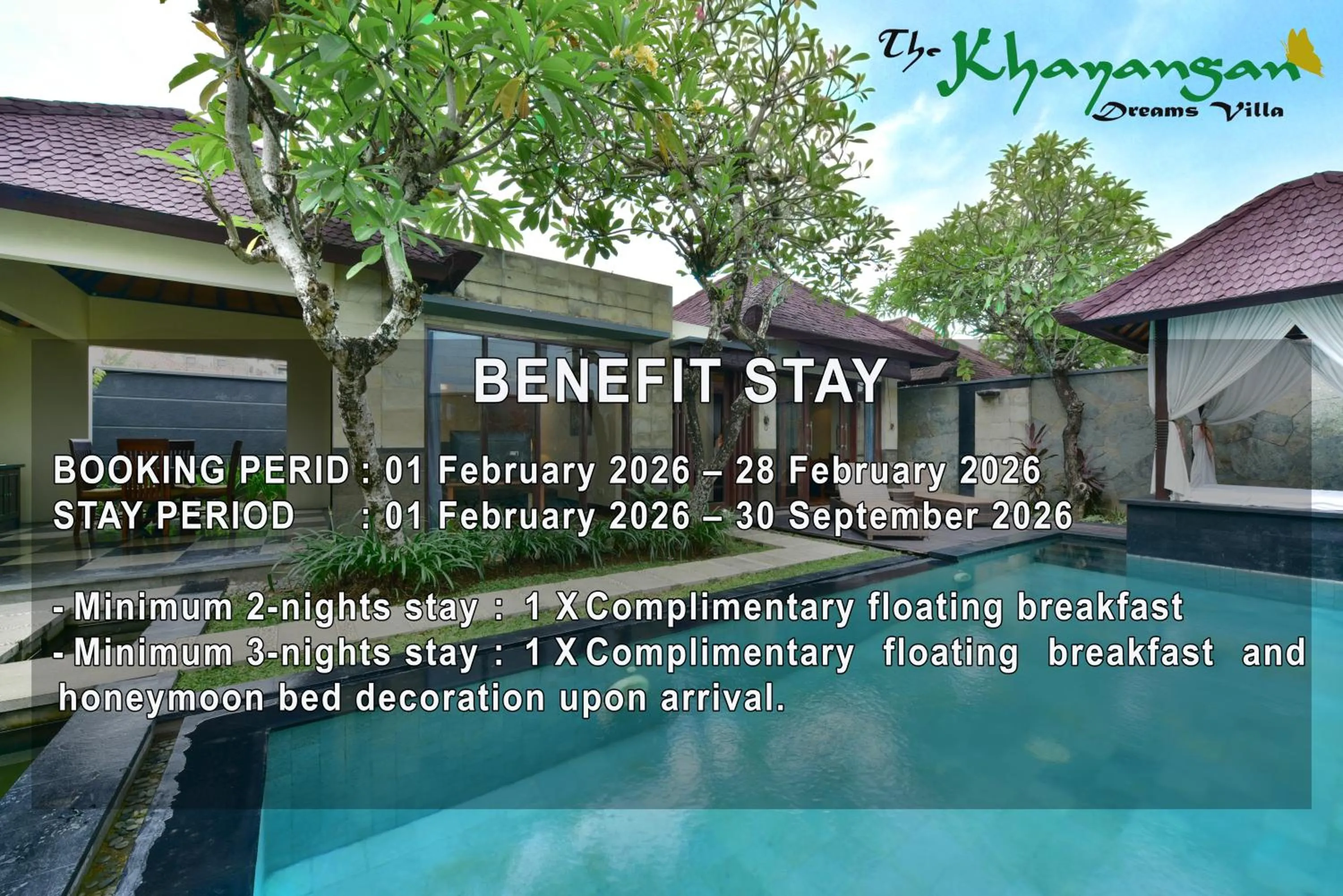 The Khayangan Dreams Villa

BENEFIT STAY

BOOKING PERID : 01 February 2026 – 28 February 2026
STAY PERIOD : 01 February 2026 – 30 September 2026

- Minimum 2-nights stay : 1 X Complimentary floating breakfast
- Minimum 3-nights stay : 1 X Complimentary floating breakfast and honeymoon bed decoration upon arrival.